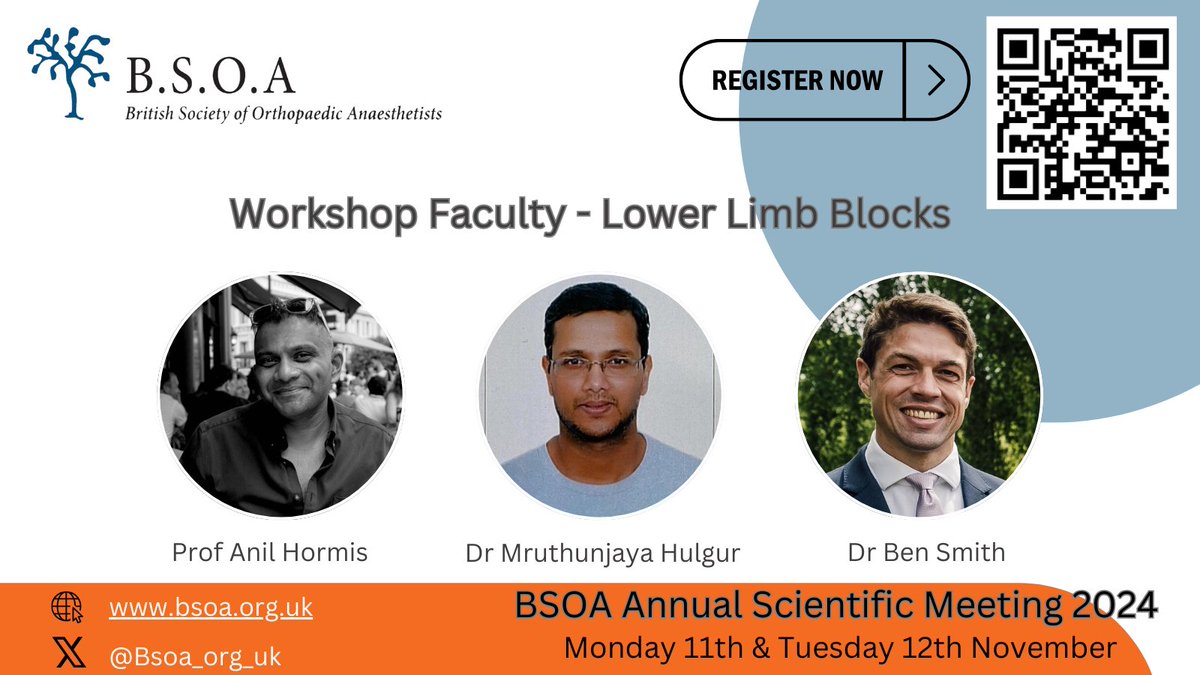 B.S.O.A
British Society of Orthopaedic Anaesthetists

REGISTER NOW

Workshop Faculty - Lower Limb Blocks

Prof Anil Hormis

Dr Mruthunjaya Hulgur

Dr Ben Smith

www.bsoa.org.uk

@Bsoa_org_uk

BSOA Annual Scientific Meeting 2024
Monday 11th & Tuesday 12th November